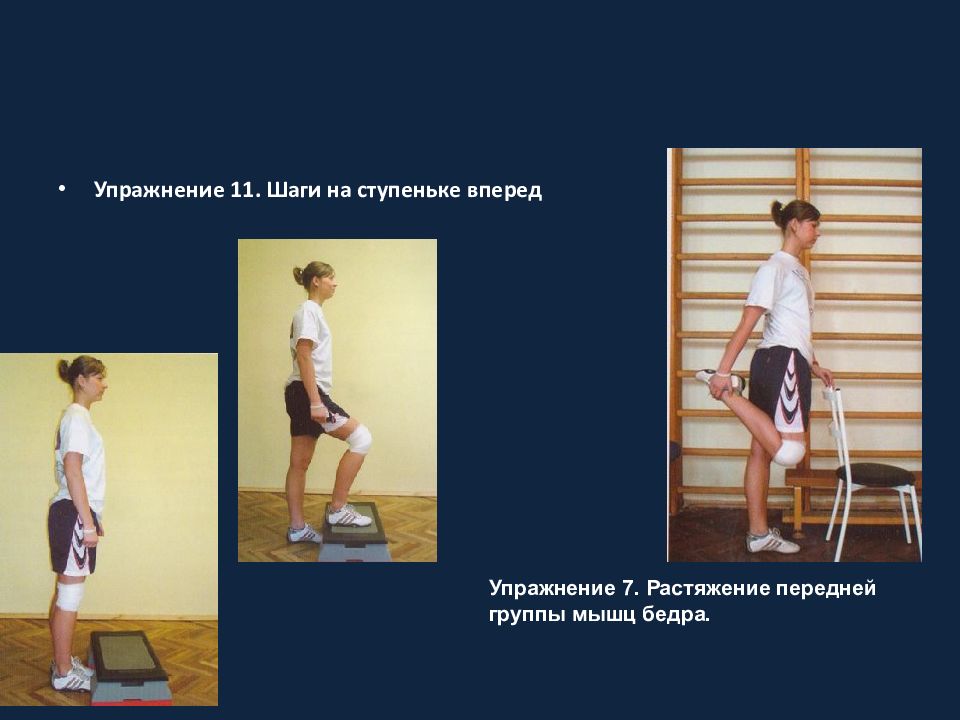 • Упражнение 11. Шаги на ступеньке вперед

Упражнение 7. Растяжение передней группы мышц бедра.